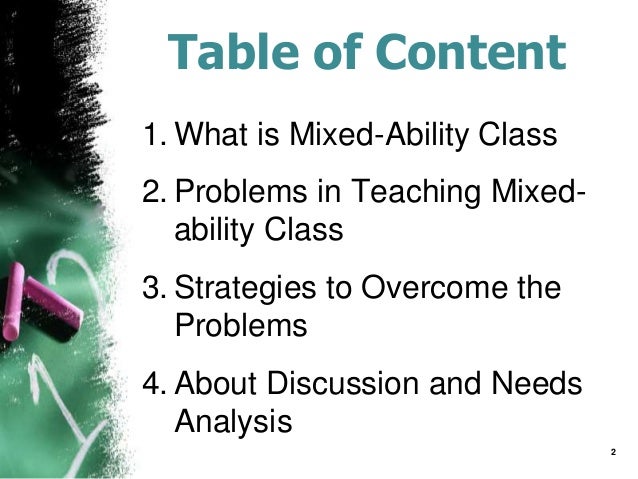 Table of Content

1. What is Mixed-Ability Class
2. Problems in Teaching Mixed-ability Class
3. Strategies to Overcome the Problems
4. About Discussion and Needs Analysis

2